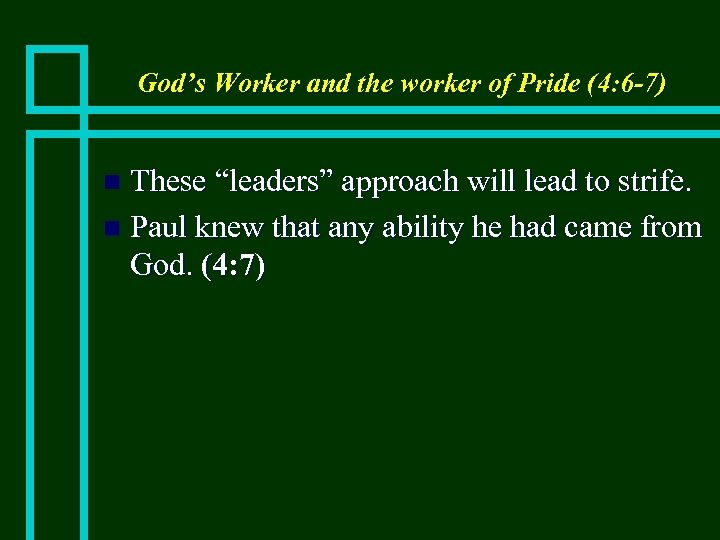 God’s Worker and the worker of Pride (4:6-7)

These “leaders” approach will lead to strife.

Paul knew that any ability he had came from God. (4:7)